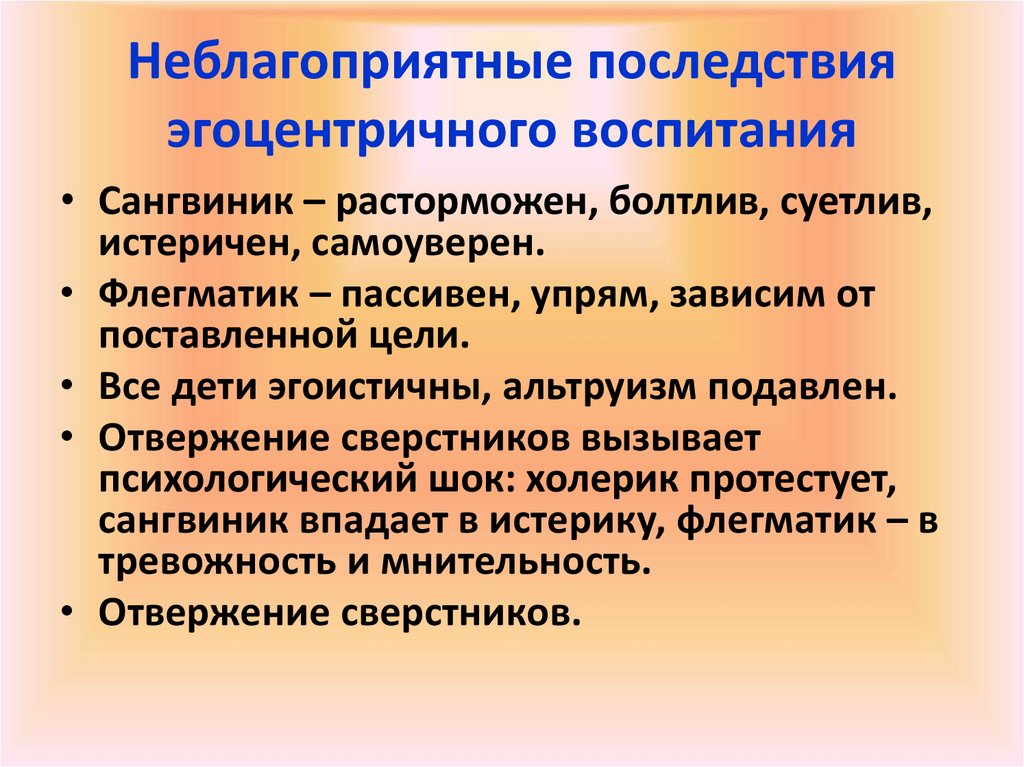 Неблагоприятные последствия эгоцентричного воспитания

• Сангвиник – расторможен, болтлив, суетлив, истеричен, самоуверен.
• Флегматик – пассивен, упрям, зависим от поставленной цели.
• Все дети эгоистичны, альтруизм подавлен.
• Отвержение сверстников вызывает психологический шок: холерик протестует, сангвиник впадает в истерику, флегматик – в тревожность и мнительность.
• Отвержение сверстников.